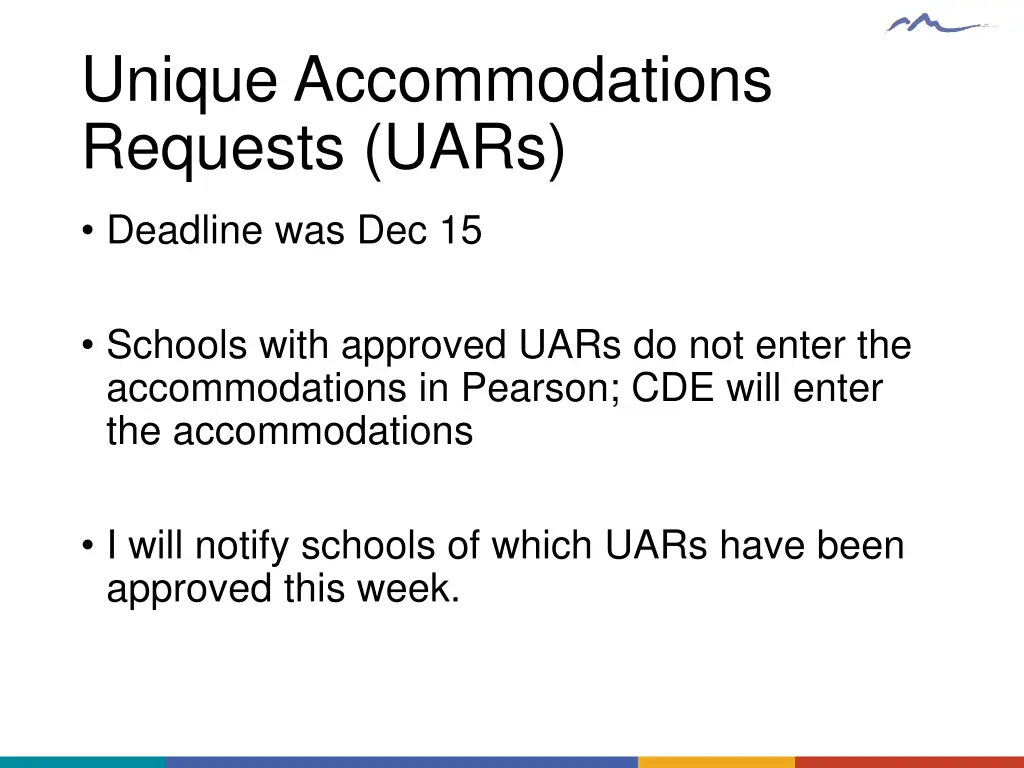 Unique Accommodations Requests (UARs)

• Deadline was Dec 15

• Schools with approved UARs do not enter the accommodations in Pearson; CDE will enter the accommodations

• I will notify schools of which UARs have been approved this week.